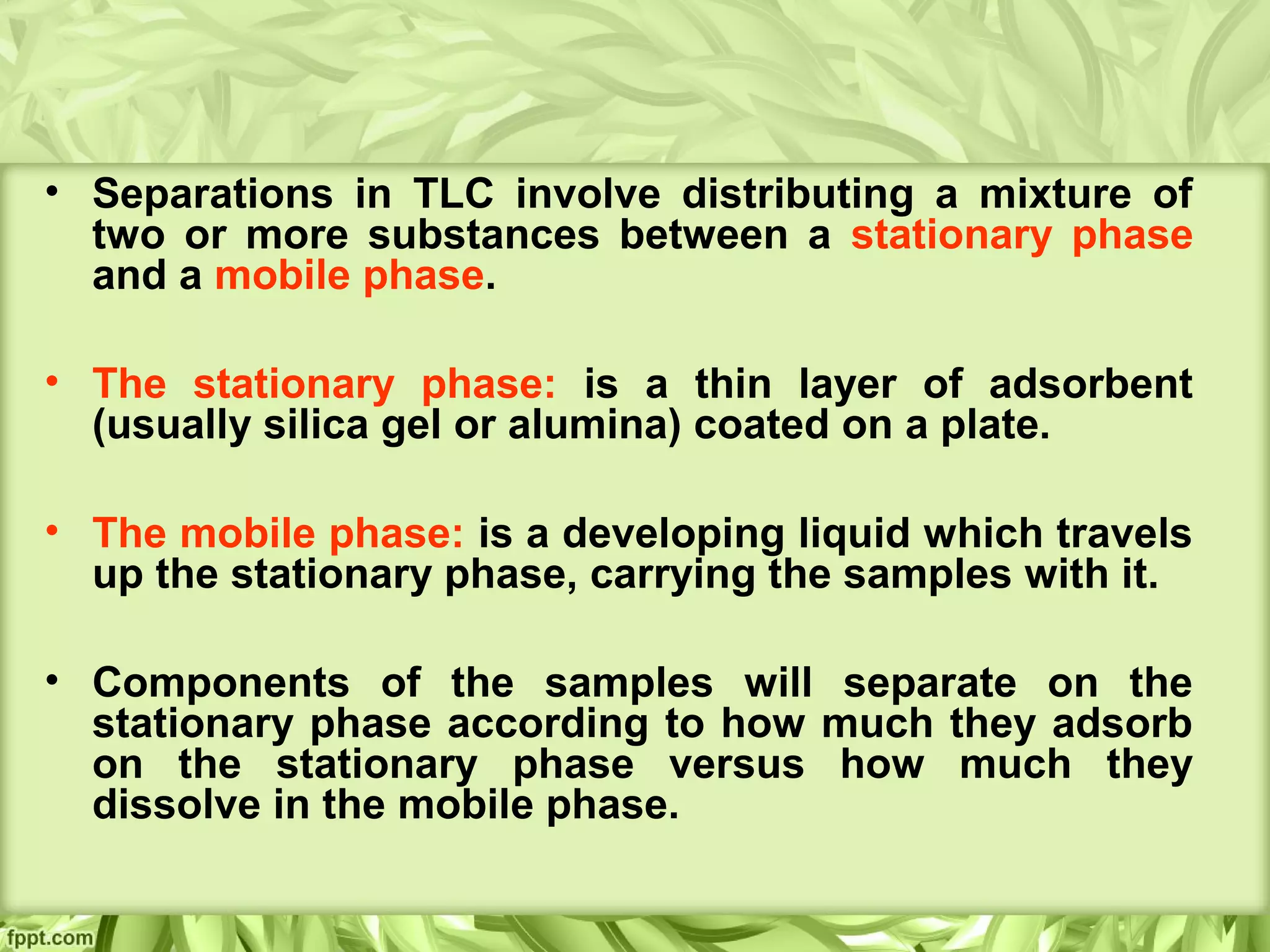 • Separations in TLC involve distributing a mixture of two or more substances between a stationary phase and a mobile phase.

• The stationary phase: is a thin layer of adsorbent (usually silica gel or alumina) coated on a plate.

• The mobile phase: is a developing liquid which travels up the stationary phase, carrying the samples with it.

• Components of the samples will separate on the stationary phase according to how much they adsorb on the stationary phase versus how much they dissolve in the mobile phase.

fppt.com